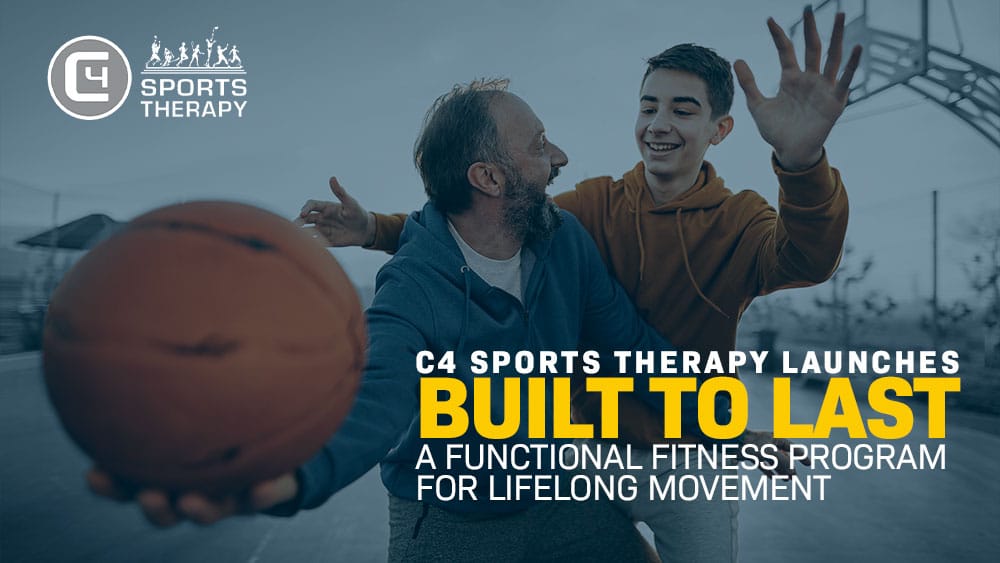 C4
SPORTS THERAPY

C4 SPORTS THERAPY LAUNCHES
BUILT TO LAST
A FUNCTIONAL FITNESS PROGRAM FOR LIFELONG MOVEMENT